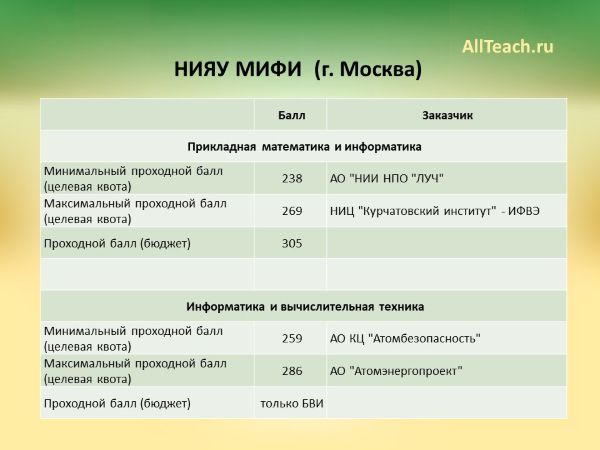 AllTeach.ru

НИЯУ МИФИ (г. Москва)

| | Балл | Заказчик |
|---|---|---|
| Прикладная математика и информатика | | |
| Минимальный проходной балл (целевая квота) | 238 | АО "НИИ НПО "ЛУЧ" |
| Максимальный проходной балл (целевая квота) | 269 | НИЦ "Курчатовский институт" - ИФВЭ |
| Проходной балл (бюджет) | 305 | |
| | | |
| Информатика и вычислительная техника | | |
| Минимальный проходной балл (целевая квота) | 259 | АО КЦ "Атомбезопасность" |
| Максимальный проходной балл (целевая квота) | 286 | АО "Атомэнергопроект" |
| Проходной балл (бюджет) | только БВИ | |